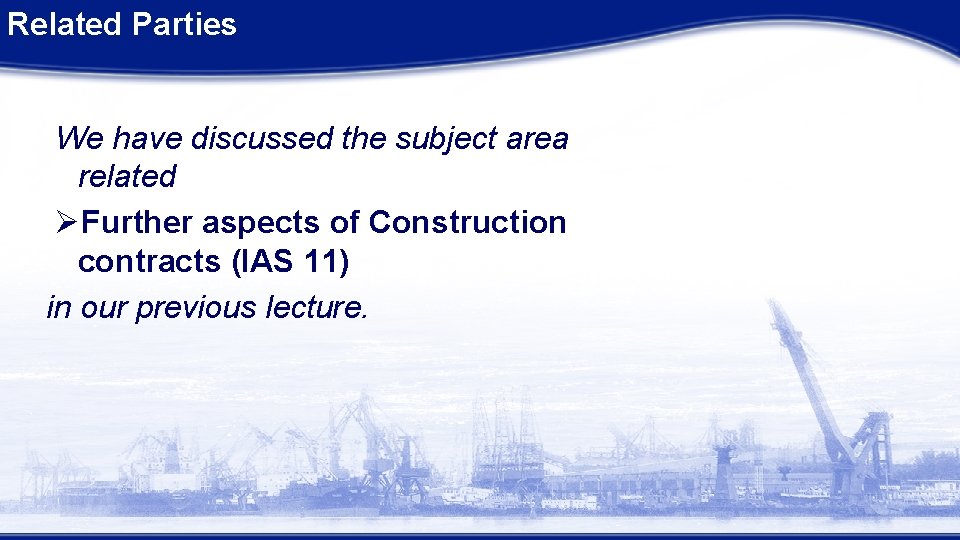 Related Parties

We have discussed the subject area related

➢Further aspects of Construction contracts (IAS 11)

in our previous lecture.